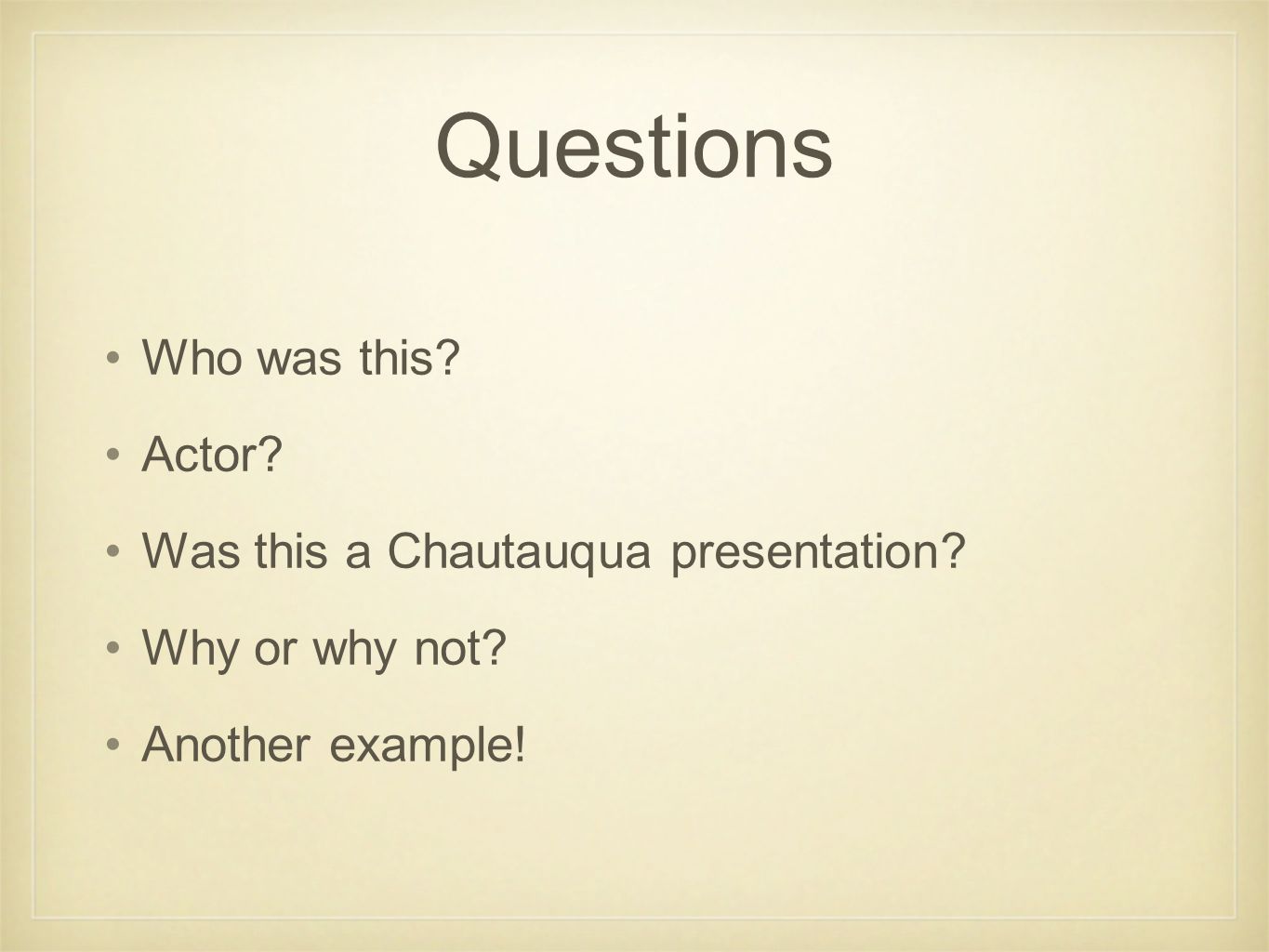 Questions

• Who was this?
• Actor?
• Was this a Chautauqua presentation?
• Why or why not?
• Another example!